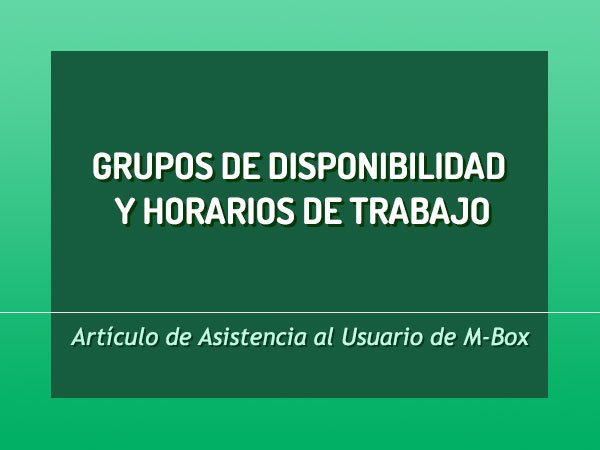 GRUPOS DE DISPONIBILIDAD
Y HORARIOS DE TRABAJO

Artículo de Asistencia al Usuario de M-Box